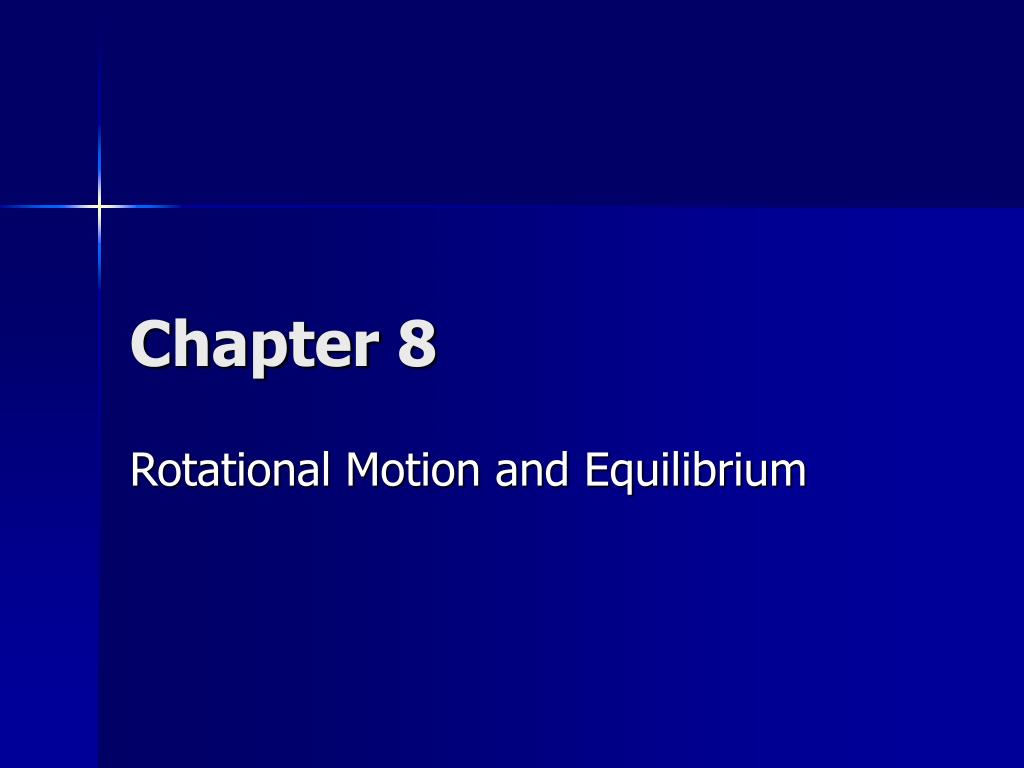 Chapter 8

Rotational Motion and Equilibrium